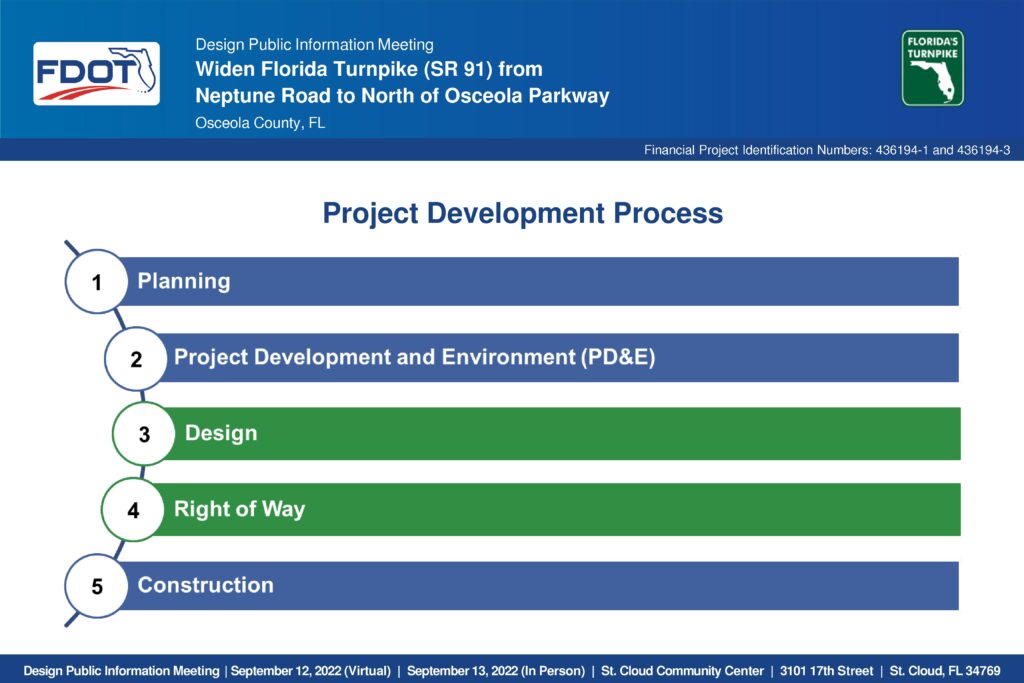 FDOT

Design Public Information Meeting
Widen Florida Turnpike (SR 91) from Neptune Road to North of Osceola Parkway
Osceola County, FL

FLORIDA'S TURNPIKE

Financial Project Identification Numbers: 436194-1 and 436194-3

Project Development Process

1 Planning

2 Project Development and Environment (PD&E)

3 Design

4 Right of Way

5 Construction

Design Public Information Meeting | September 12, 2022 (Virtual) | September 13, 2022 (In Person) | St. Cloud Community Center | 3101 17th Street | St. Cloud, FL 34769